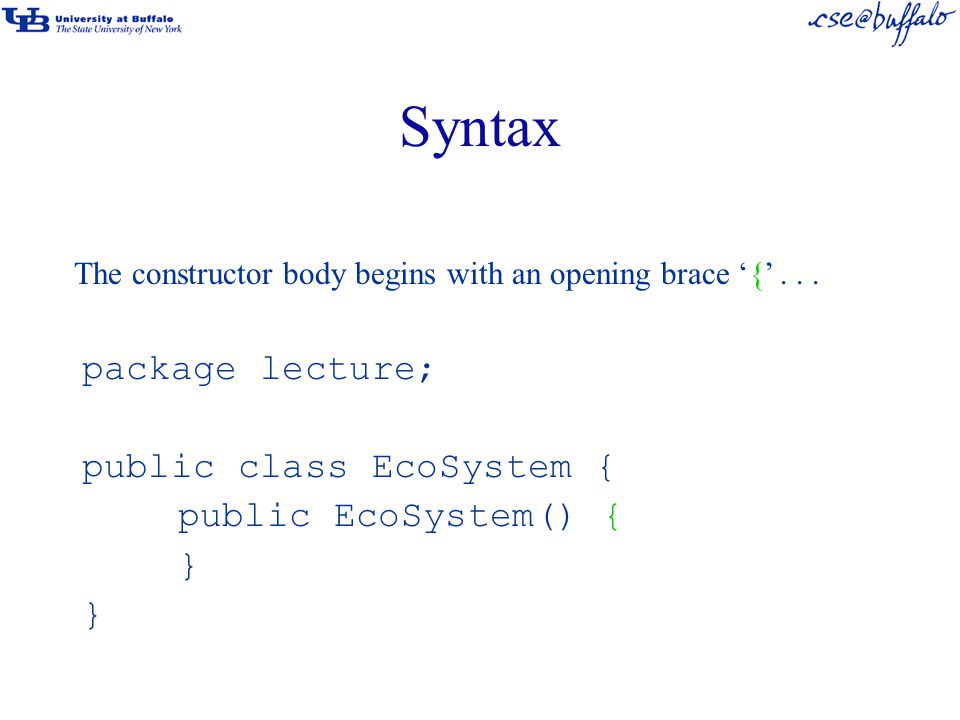 UB University at Buffalo
The State University of New York

cse@buffalo

Syntax

The constructor body begins with an opening brace ‘{’ . . .

package lecture;

public class EcoSystem {
    public EcoSystem() {
    }
}